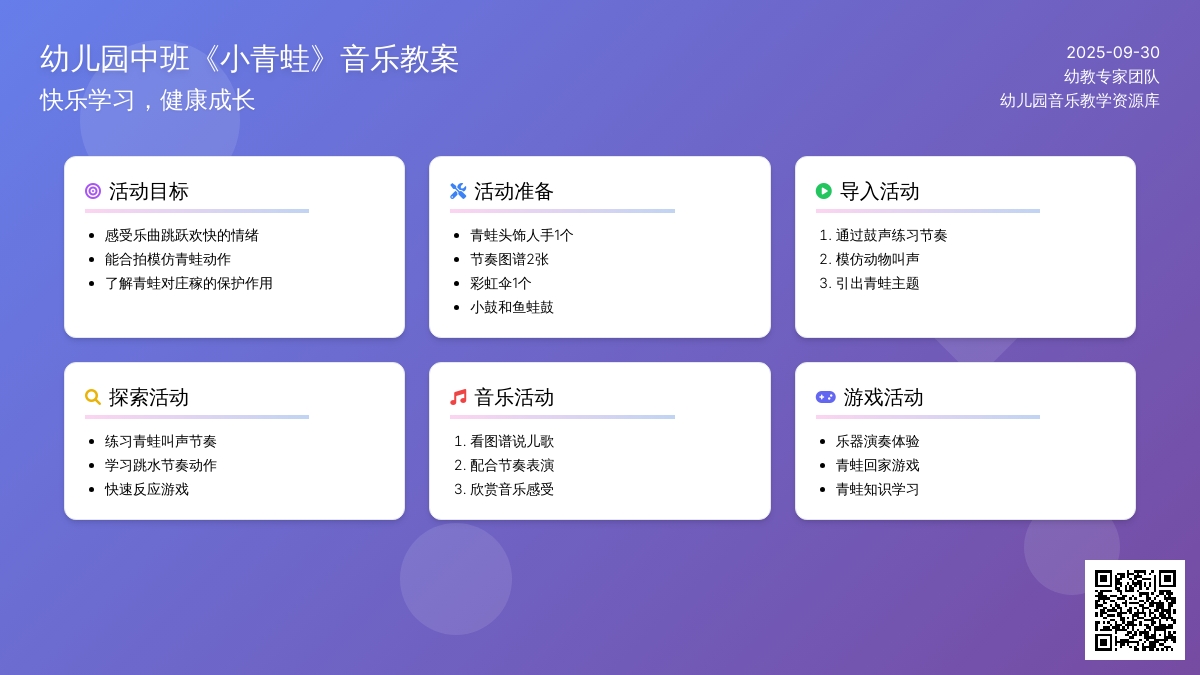 幼儿园中班《小青蛙》音乐教案
快乐学习，健康成长

2025-09-30
幼教专家团队
幼儿园音乐教学资源库

活动目标
- 感受乐曲跳跃欢快的情绪
- 能合拍模仿青蛙动作
- 了解青蛙对庄稼的保护作用

活动准备
- 青蛙头饰人手1个
- 节奏图谱2张
- 彩虹伞1个
- 小鼓和鱼蛙鼓

导入活动
1. 通过鼓声练习节奏
2. 模仿动物叫声
3. 引出青蛙主题

探索活动
- 练习青蛙叫声节奏
- 学习跳水节奏动作
- 快速反应游戏

音乐活动
1. 看图谱说儿歌
2. 配合节奏表演
3. 欣赏音乐感受

游戏活动
- 乐器演奏体验
- 青蛙回家游戏
- 青蛙知识学习